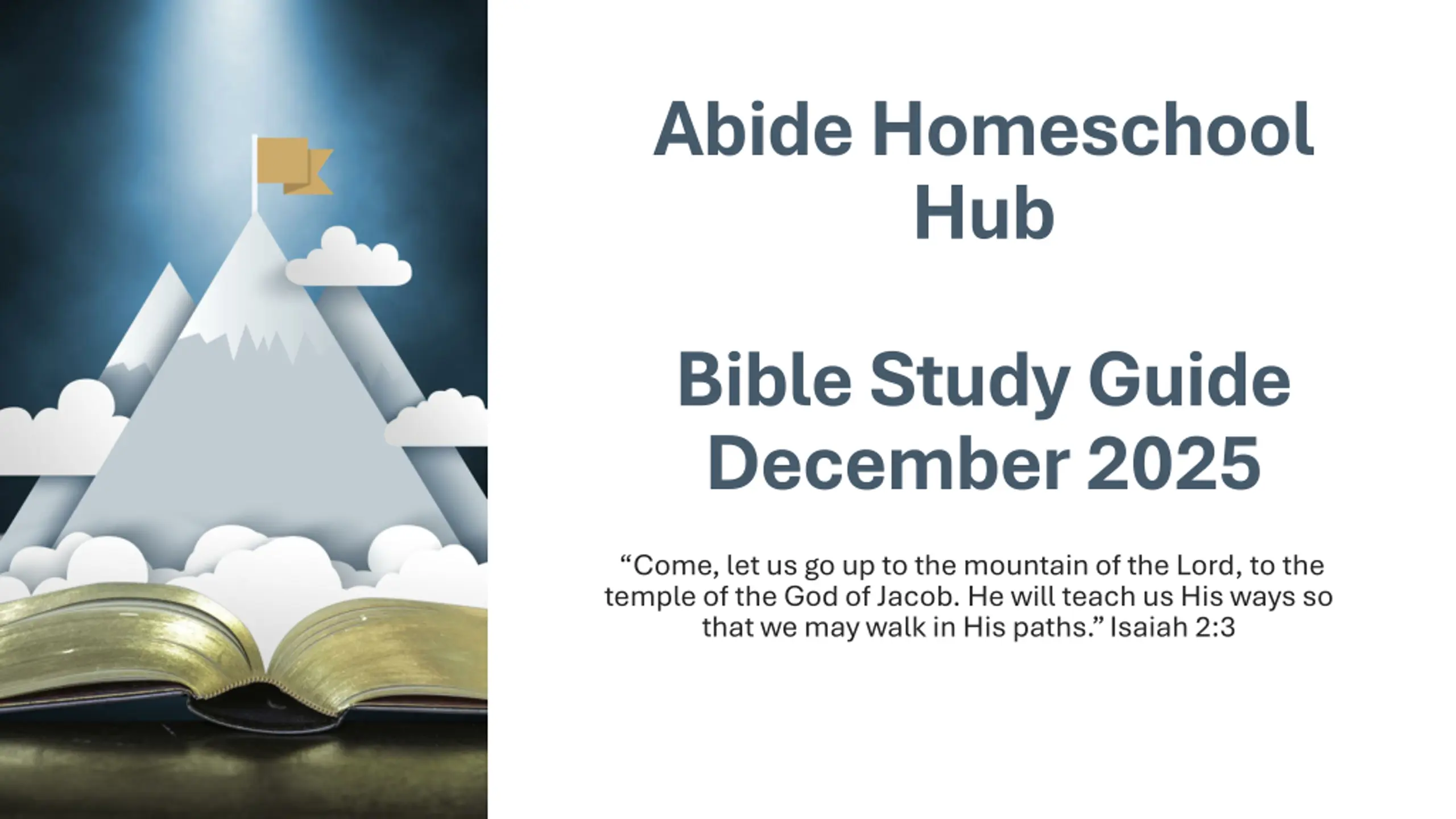 Abide Homeschool Hub

Bible Study Guide December 2025

“Come, let us go up to the mountain of the Lord, to the temple of the God of Jacob. He will teach us His ways so that we may walk in His paths.” Isaiah 2:3